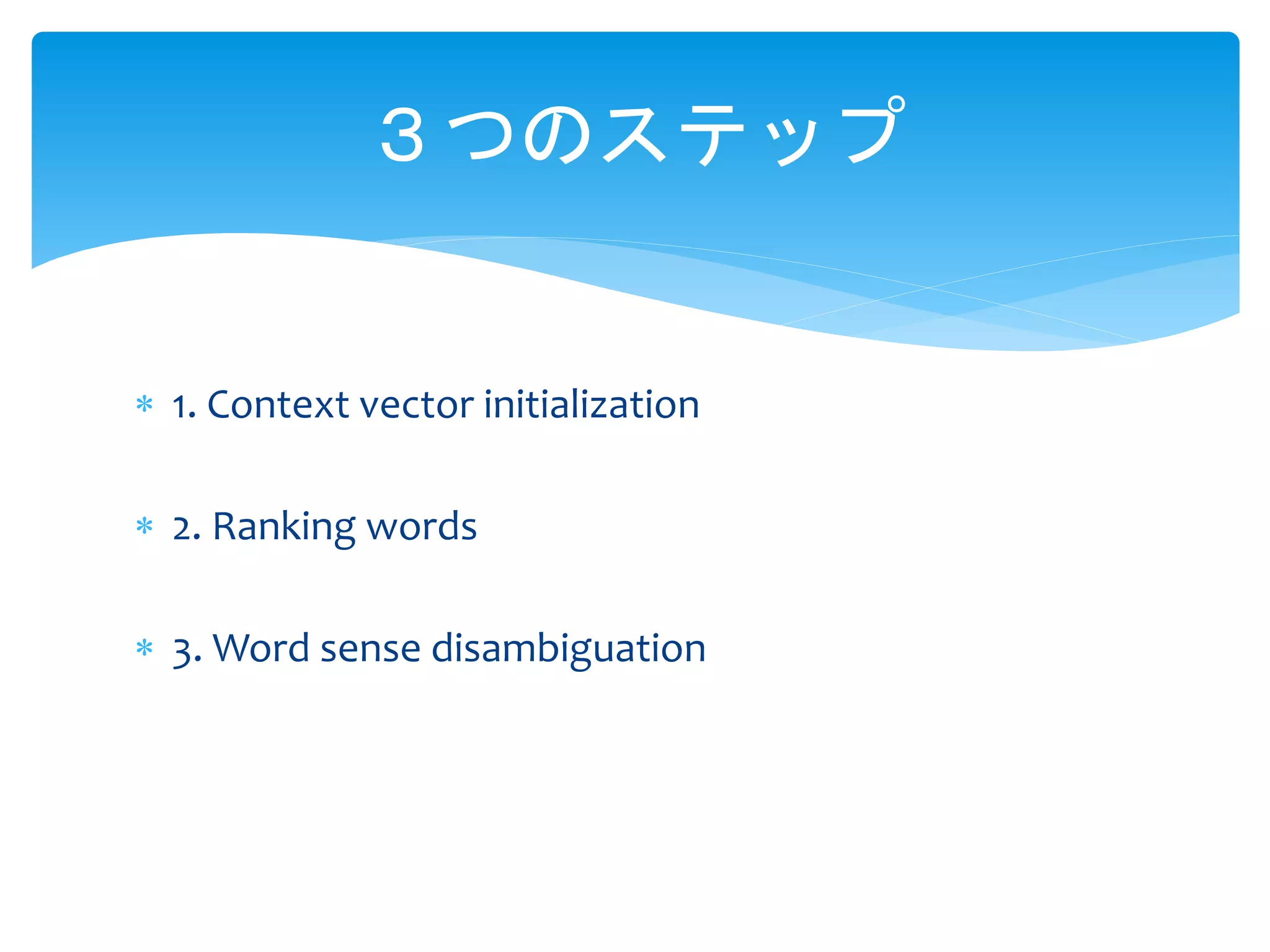 ３つのステップ

* 1. Context vector initialization

* 2. Ranking words

* 3. Word sense disambiguation